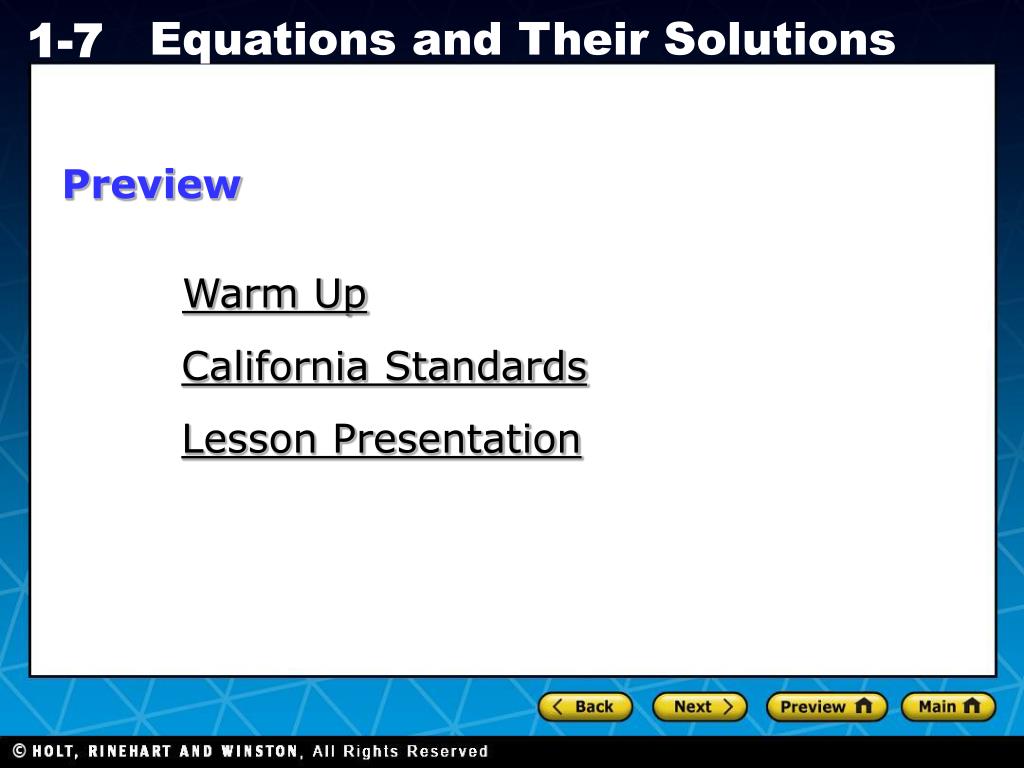 1-7 Equations and Their Solutions

Preview

Warm Up

California Standards

Lesson Presentation

Back Next Preview Main

© HOLT, RINEHART AND WINSTON, All Rights Reserved